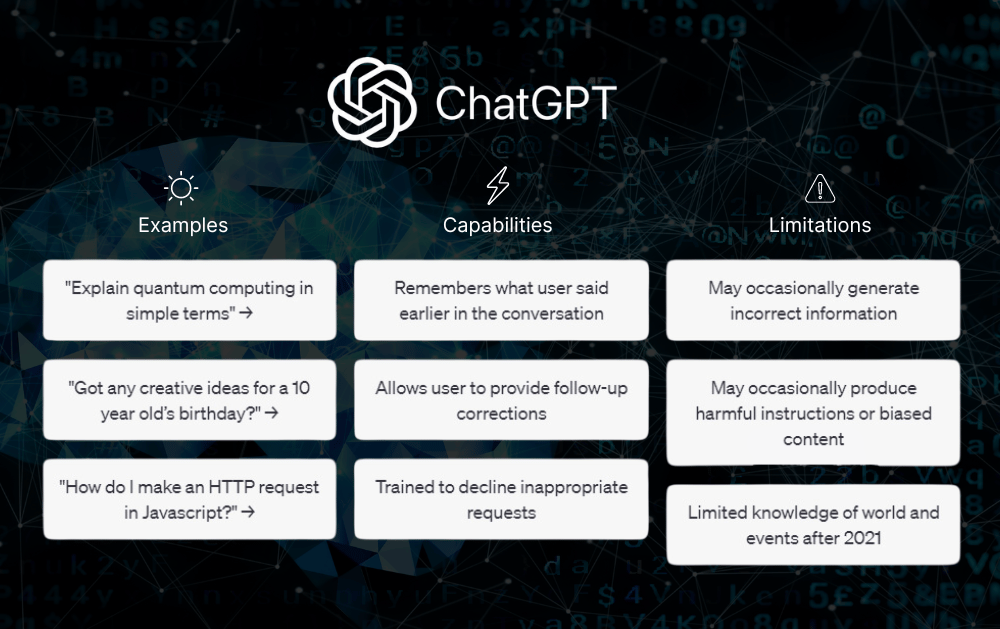 ChatGPT

Examples

"Explain quantum computing in simple terms" →

"Got any creative ideas for a 10 year old's birthday?" →

"How do I make an HTTP request in Javascript?" →

Capabilities

Remembers what user said earlier in the conversation

Allows user to provide follow-up corrections

Trained to decline inappropriate requests

Limitations

May occasionally generate incorrect information

May occasionally produce harmful instructions or biased content

Limited knowledge of world and events after 2021